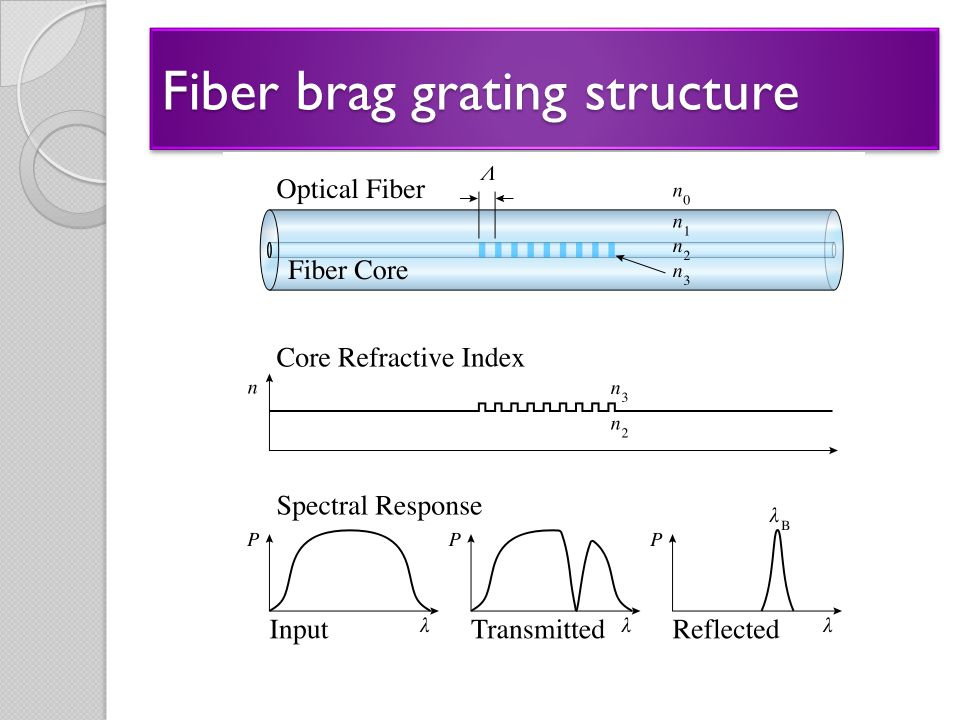 Fiber brag grating structure

Optical Fiber
$\Lambda$
$n_0$
$n_1$
$n_2$
$n_3$
Fiber Core

Core Refractive Index
$n$
$n_3$
$n_2$

Spectral Response
$P$
Input
$\lambda$
$P$
Transmitted
$\lambda$
$P$
$\lambda_B$
Reflected
$\lambda$